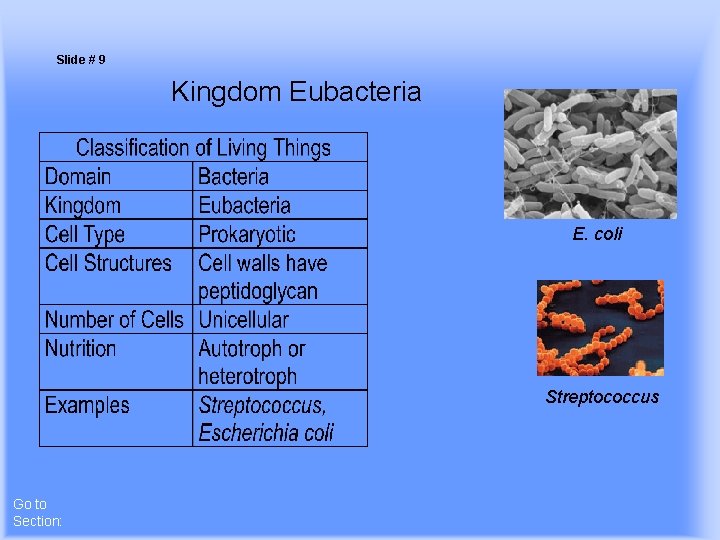 Slide # 9

Kingdom Eubacteria

| Classification of Living Things | |
|---|---|
| Domain | Bacteria |
| Kingdom | Eubacteria |
| Cell Type | Prokaryotic |
| Cell Structures | Cell walls have peptidoglycan |
| Number of Cells | Unicellular |
| Nutrition | Autotroph or heterotroph |
| Examples | Streptococcus, Escherichia coli |

E. coli

Streptococcus

Go to Section: